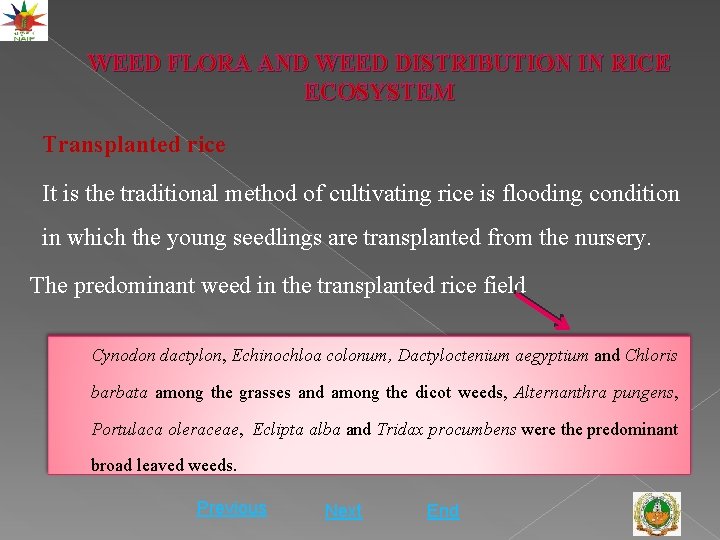 NAIP

WEED FLORA AND WEED DISTRIBUTION IN RICE ECOSYSTEM

Transplanted rice

It is the traditional method of cultivating rice is flooding condition in which the young seedlings are transplanted from the nursery.

The predominant weed in the transplanted rice field

Cynodon dactylon, Echinochloa colonum, Dactyloctenium aegyptium and Chloris barbata among the grasses and among the dicot weeds, Alternanthra pungens, Portulaca oleraceae, Eclipta alba and Tridax procumbens were the predominant broad leaved weeds.

Previous Next End